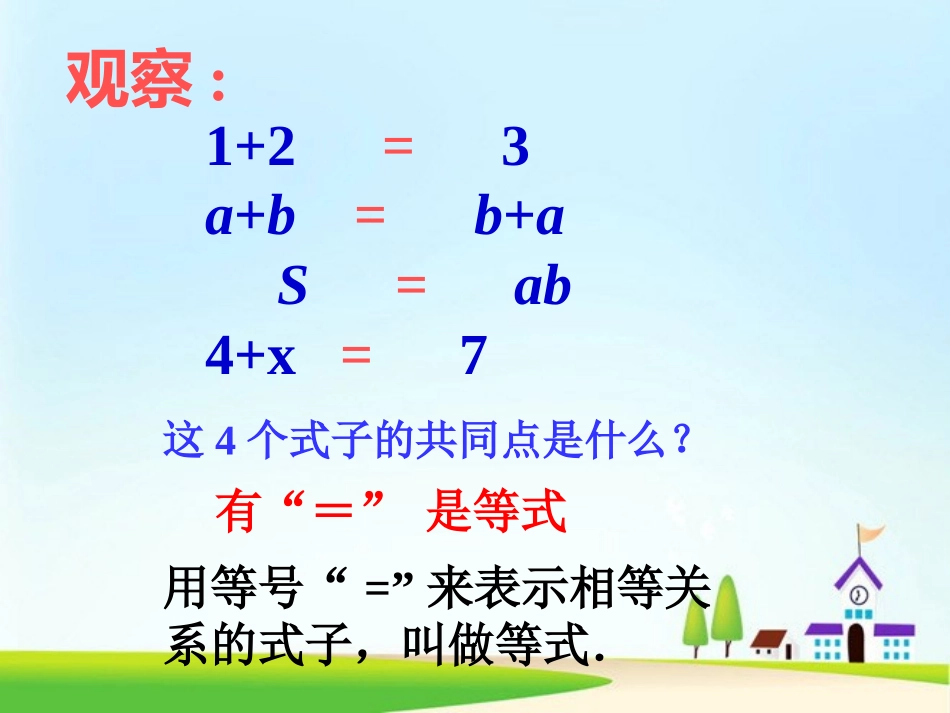 观察：

$1+2 = 3$

$a+b = b+a$

$S = ab$

$4+x = 7$

这 4 个式子的共同点是什么？

有“＝” 是等式

用等号“ =”来表示相等关系的式子，叫做等式.